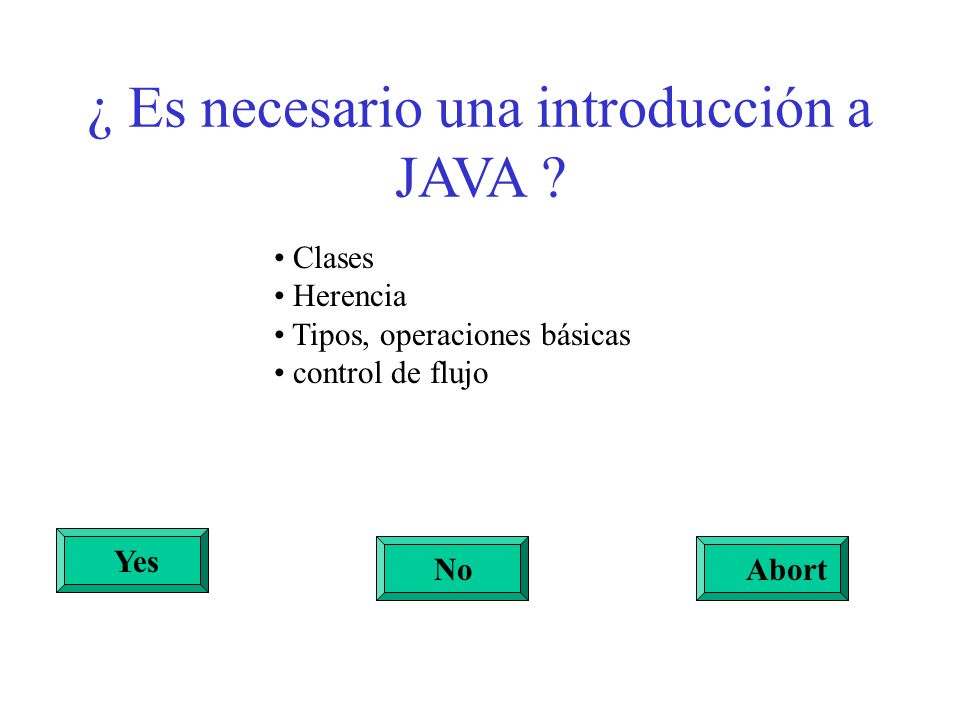 ¿ Es necesario una introducción a JAVA ?

• Clases
• Herencia
• Tipos, operaciones básicas
• control de flujo

Yes

No

Abort